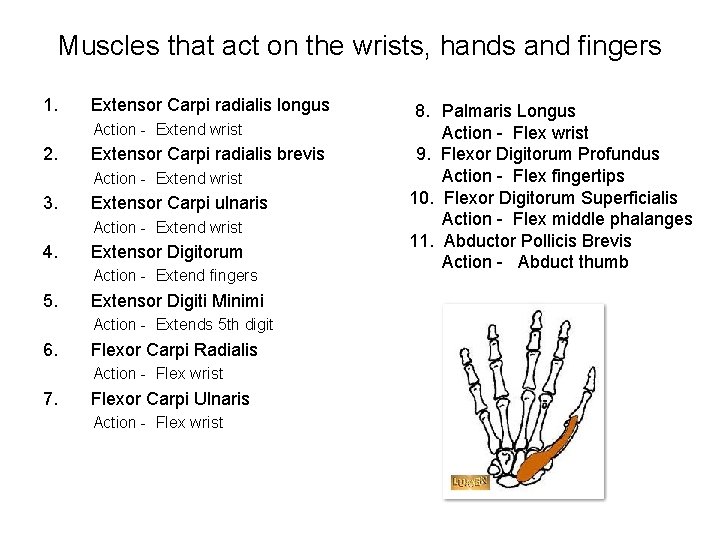 Muscles that act on the wrists, hands and fingers

1. Extensor Carpi radialis longus
Action - Extend wrist
2. Extensor Carpi radialis brevis
Action - Extend wrist
3. Extensor Carpi ulnaris
Action - Extend wrist
4. Extensor Digitorum
Action - Extend fingers
5. Extensor Digiti Minimi
Action - Extends 5th digit
6. Flexor Carpi Radialis
Action - Flex wrist
7. Flexor Carpi Ulnaris
Action - Flex wrist

8. Palmaris Longus
Action - Flex wrist
9. Flexor Digitorum Profundus
Action - Flex fingertips
10. Flexor Digitorum Superficialis
Action - Flex middle phalanges
11. Abductor Pollicis Brevis
Action - Abduct thumb

LUMEN